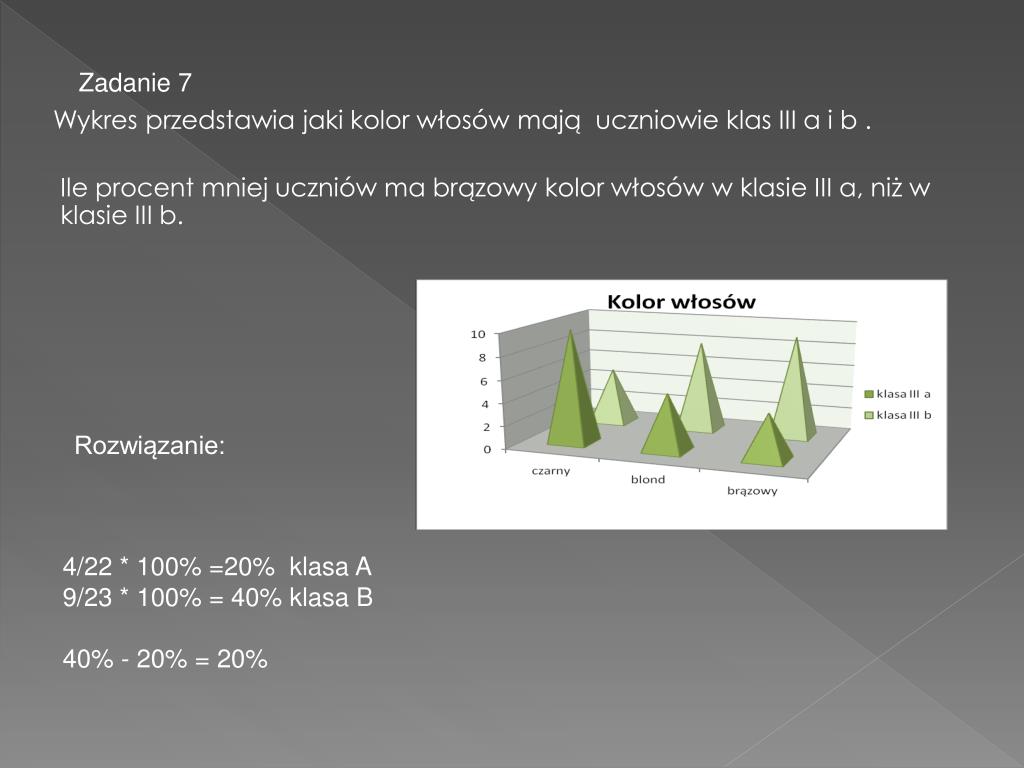 Zadanie 7

Wykres przedstawia jaki kolor włosów mają uczniowie klas III a i b .

Ile procent mniej uczniów ma brązowy kolor włosów w klasie III a, niż w klasie III b.

Kolor włosów

10
8
6
4
2
0

czarny
blond
brązowy

klasa III a
klasa III b

Rozwiązanie:

4/22 * 100% =20% klasa A
9/23 * 100% = 40% klasa B

40% - 20% = 20%